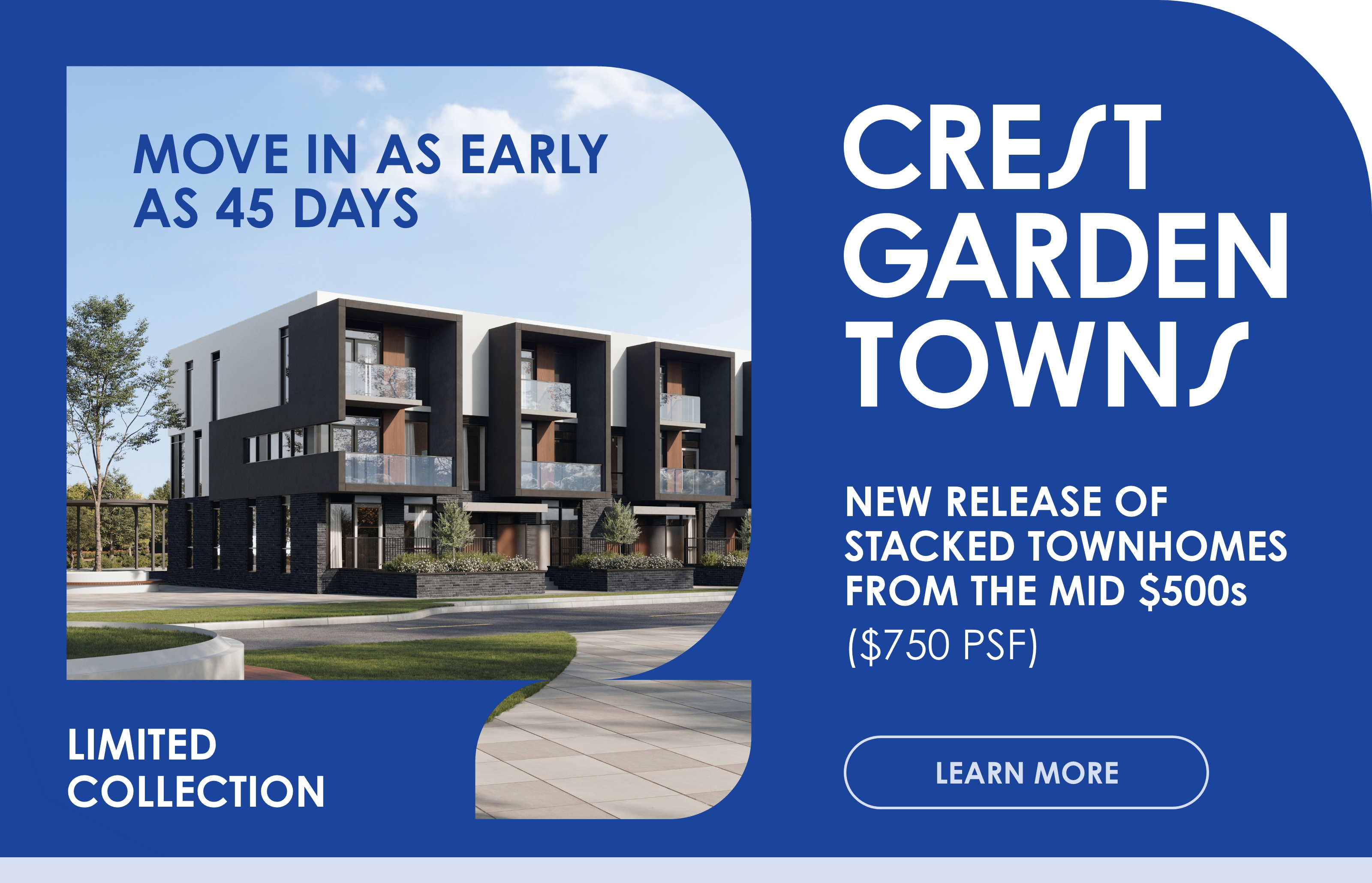 MOVE IN AS EARLY AS 45 DAYS

CREST GARDEN TOWNS

NEW RELEASE OF STACKED TOWNHOMES FROM THE MID $500s ($750 PSF)

LIMITED COLLECTION

LEARN MORE